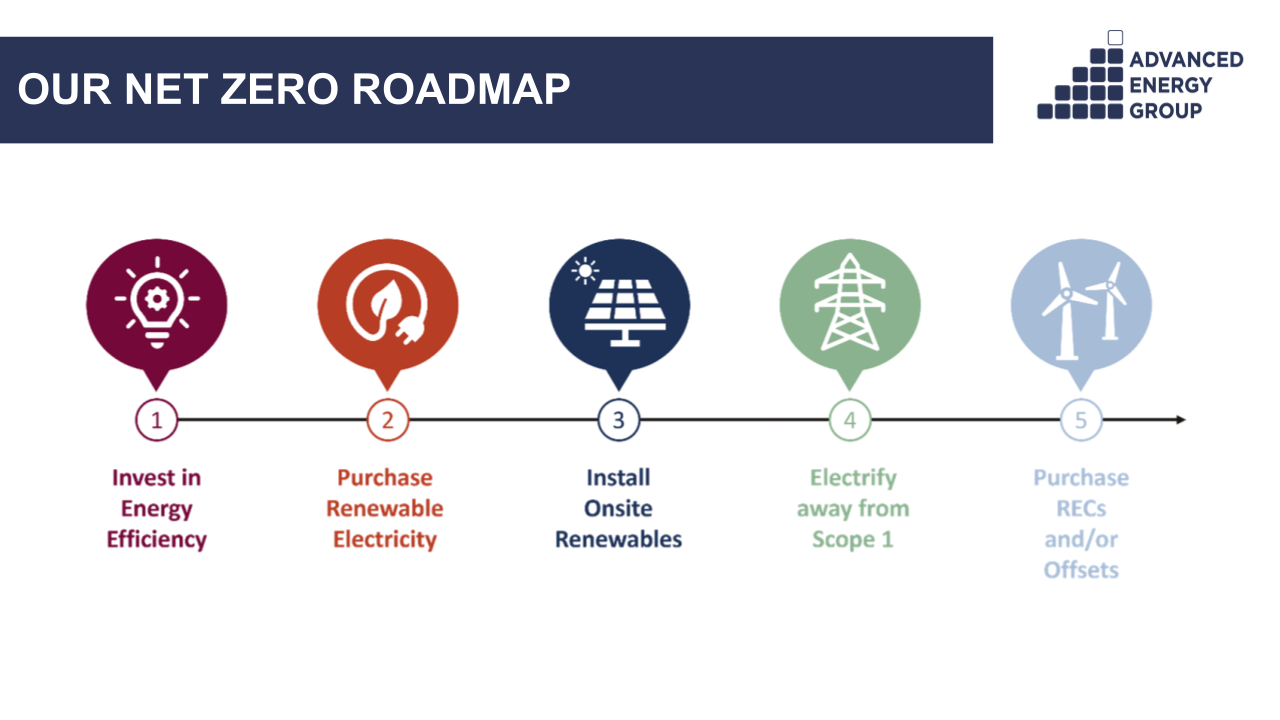 OUR NET ZERO ROADMAP

ADVANCED ENERGY GROUP

1
Invest in Energy Efficiency

2
Purchase Renewable Electricity

3
Install Onsite Renewables

4
Electrify away from Scope 1

5
Purchase RECs and/or Offsets